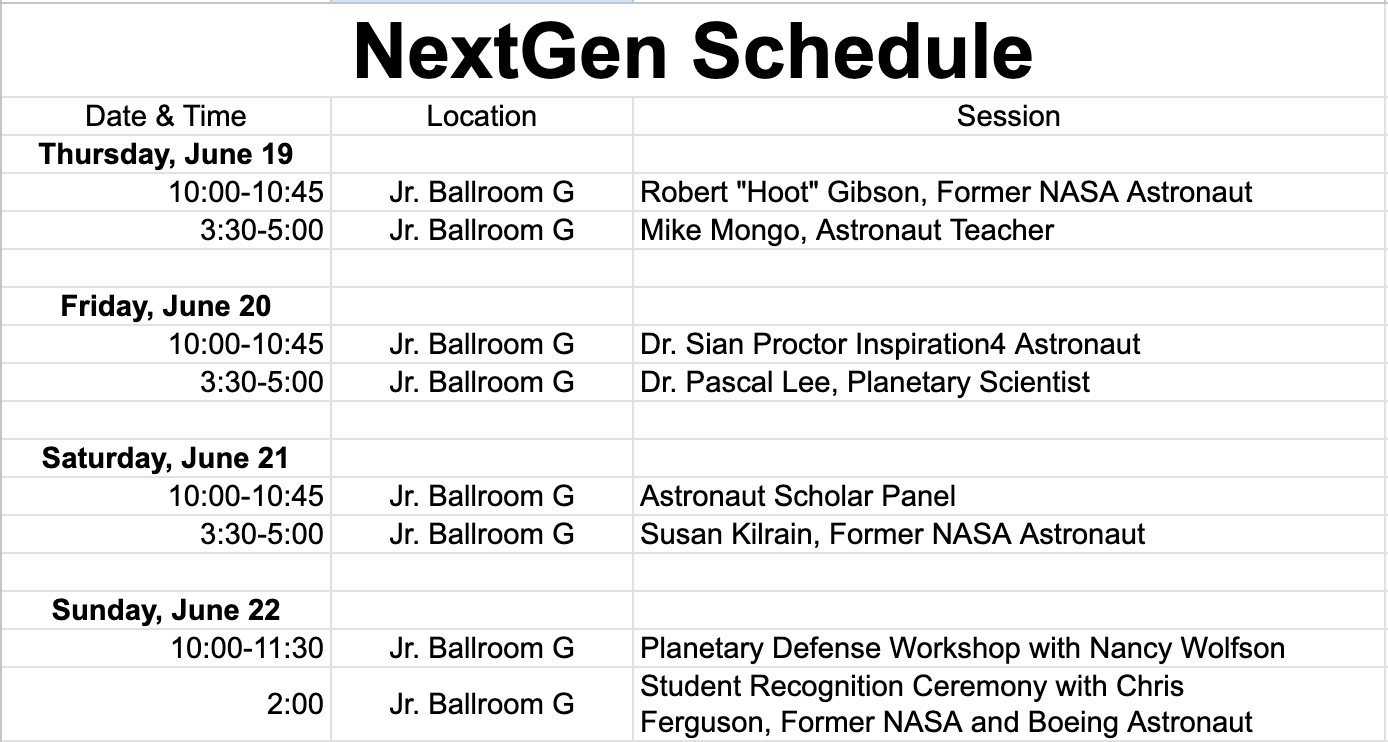 NextGen Schedule

| Date & Time | Location | Session |
|---|---|---|
| **Thursday, June 19** | | |
| 10:00-10:45 | Jr. Ballroom G | Robert "Hoot" Gibson, Former NASA Astronaut |
| 3:30-5:00 | Jr. Ballroom G | Mike Mongo, Astronaut Teacher |
| | | |
| **Friday, June 20** | | |
| 10:00-10:45 | Jr. Ballroom G | Dr. Sian Proctor Inspiration4 Astronaut |
| 3:30-5:00 | Jr. Ballroom G | Dr. Pascal Lee, Planetary Scientist |
| | | |
| **Saturday, June 21** | | |
| 10:00-10:45 | Jr. Ballroom G | Astronaut Scholar Panel |
| 3:30-5:00 | Jr. Ballroom G | Susan Kilrain, Former NASA Astronaut |
| | | |
| **Sunday, June 22** | | |
| 10:00-11:30 | Jr. Ballroom G | Planetary Defense Workshop with Nancy Wolfson |
| 2:00 | Jr. Ballroom G | Student Recognition Ceremony with Chris Ferguson, Former NASA and Boeing Astronaut |